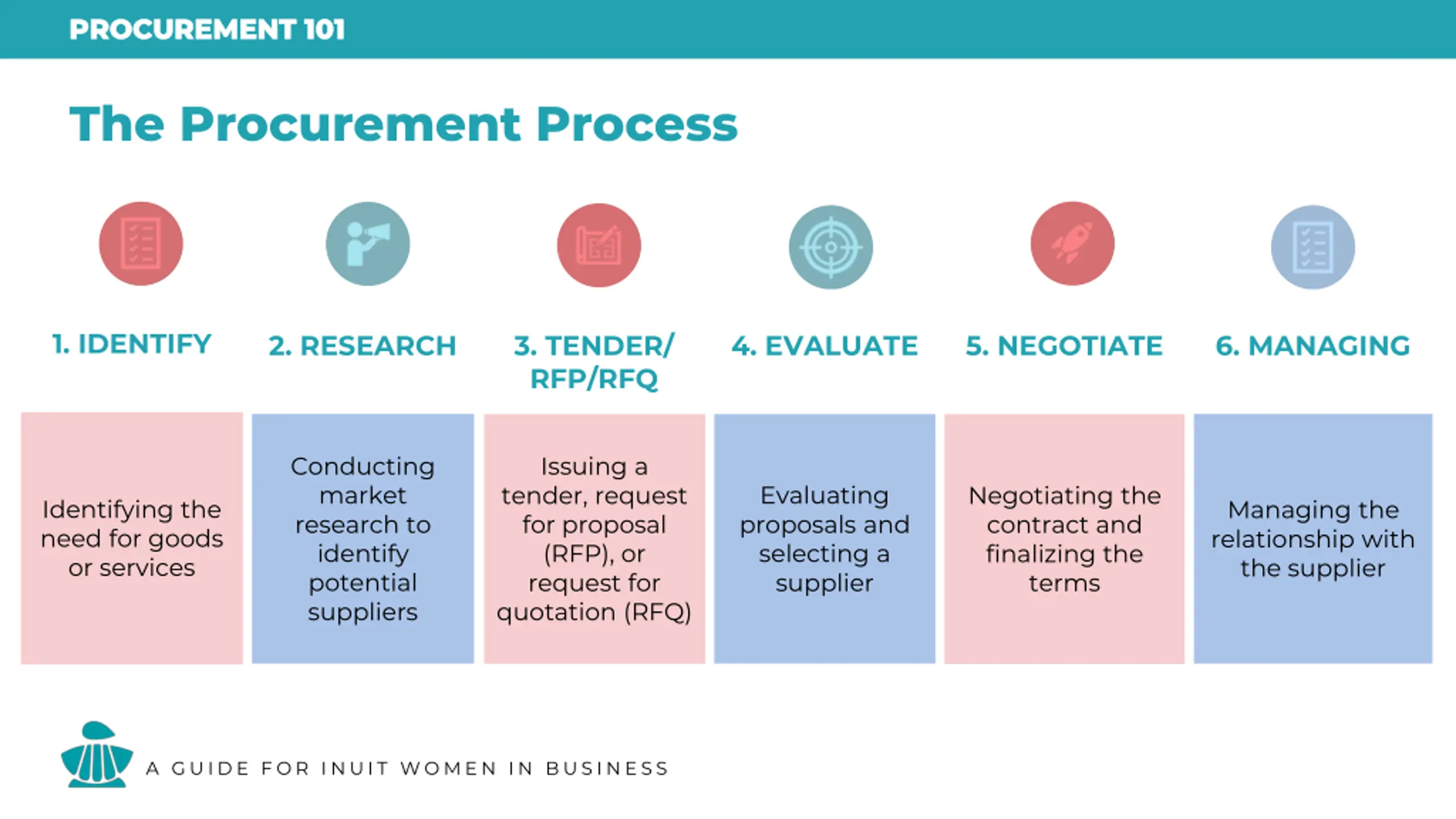 PROCUREMENT 101

The Procurement Process

1. IDENTIFY

Identifying the need for goods or services

2. RESEARCH

Conducting market research to identify potential suppliers

3. TENDER/ RFP/RFQ

Issuing a tender, request for proposal (RFP), or request for quotation (RFQ)

4. EVALUATE

Evaluating proposals and selecting a supplier

5. NEGOTIATE

Negotiating the contract and finalizing the terms

6. MANAGING

Managing the relationship with the supplier

A GUIDE FOR INUIT WOMEN IN BUSINESS